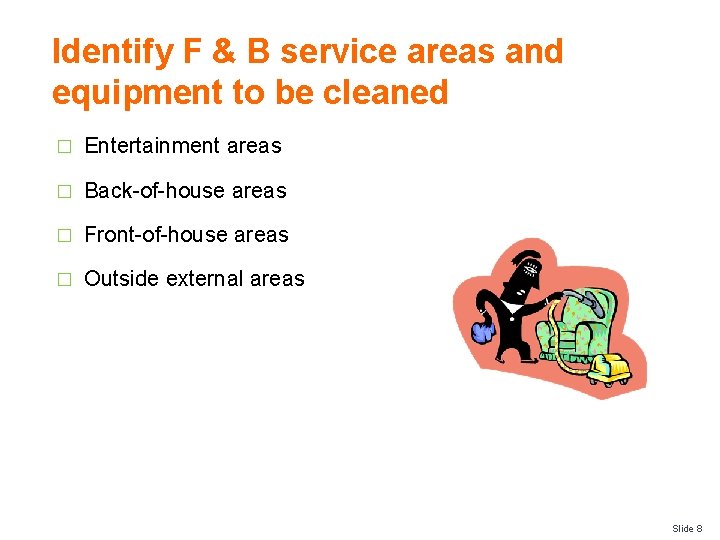 Identify F & B service areas and equipment to be cleaned

□ Entertainment areas

□ Back-of-house areas

□ Front-of-house areas

□ Outside external areas

Slide 8